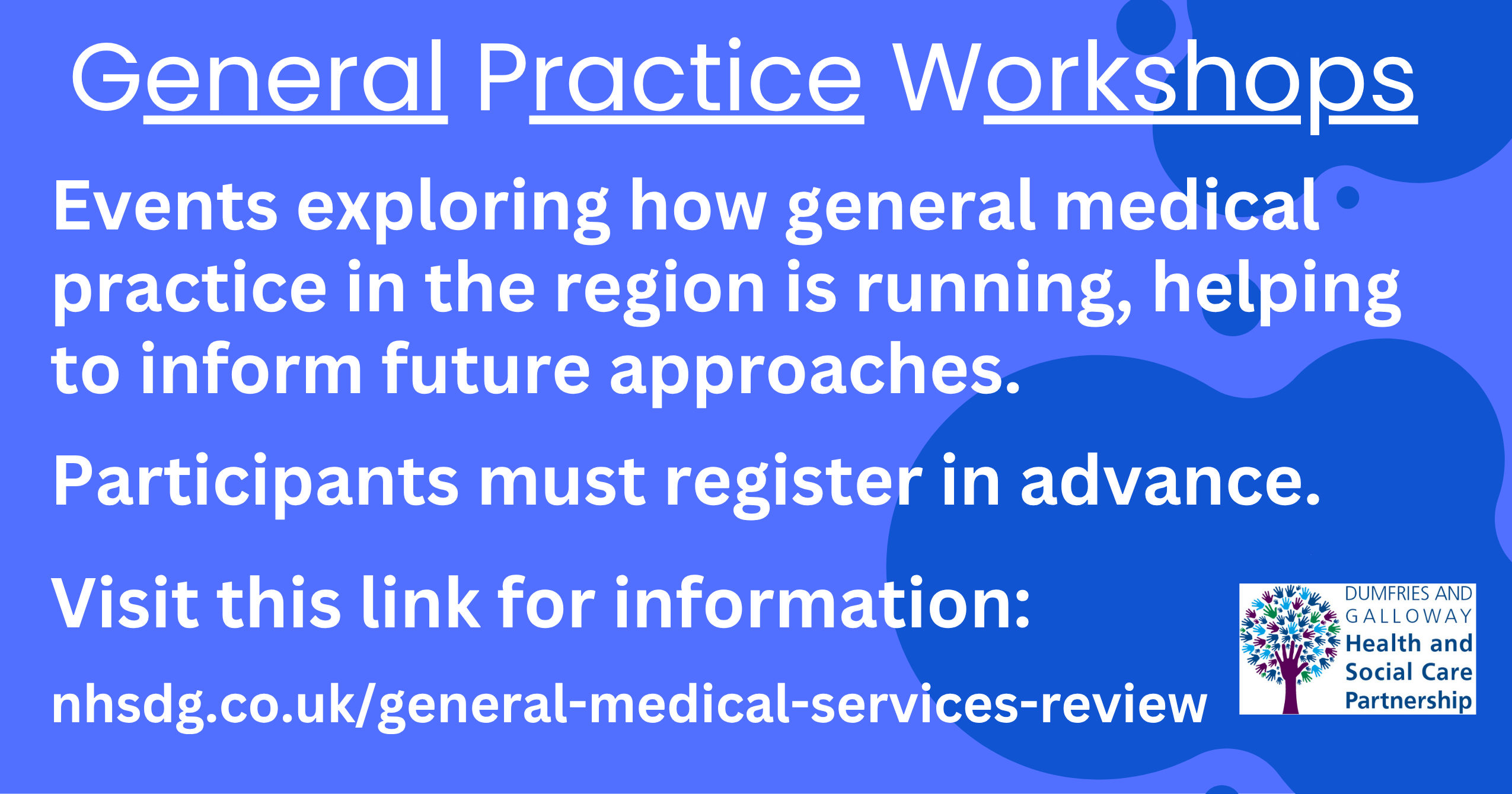 General Practice Workshops

Events exploring how general medical practice in the region is running, helping to inform future approaches.

Participants must register in advance.

Visit this link for information:

nhsdg.co.uk/general-medical-services-review

DUMFRIES AND GALLOWAY Health and Social Care Partnership